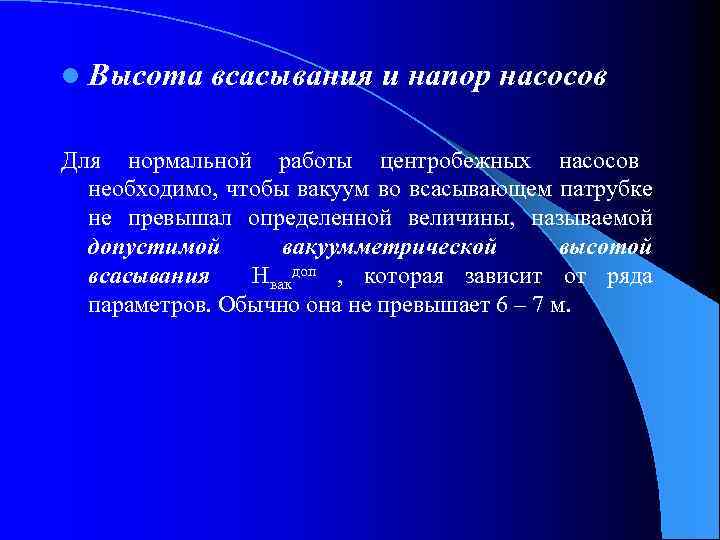 Высота всасывания и напор насосов

Для нормальной работы центробежных насосов необходимо, чтобы вакуум во всасывающем патрубке не превышал определенной величины, называемой допустимой вакуумметрической высотой всасывания $H_{вак}^{доп}$ , которая зависит от ряда параметров. Обычно она не превышает 6 – 7 м.